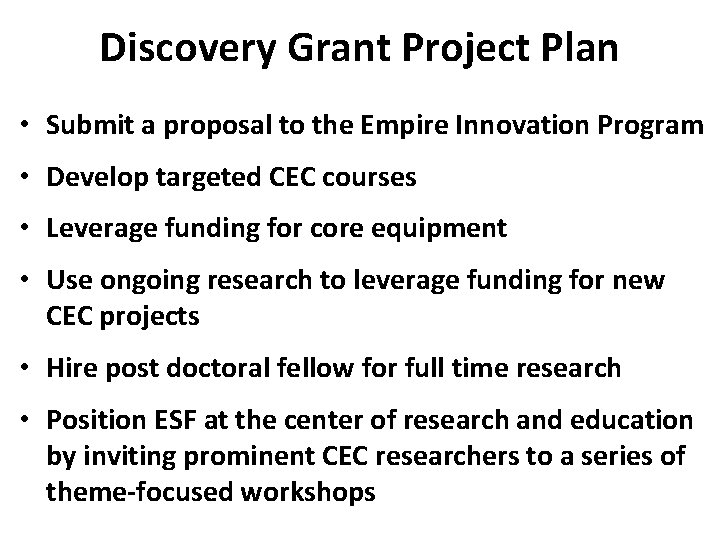 Discovery Grant Project Plan

• Submit a proposal to the Empire Innovation Program

• Develop targeted CEC courses

• Leverage funding for core equipment

• Use ongoing research to leverage funding for new CEC projects

• Hire post doctoral fellow for full time research

• Position ESF at the center of research and education by inviting prominent CEC researchers to a series of theme-focused workshops